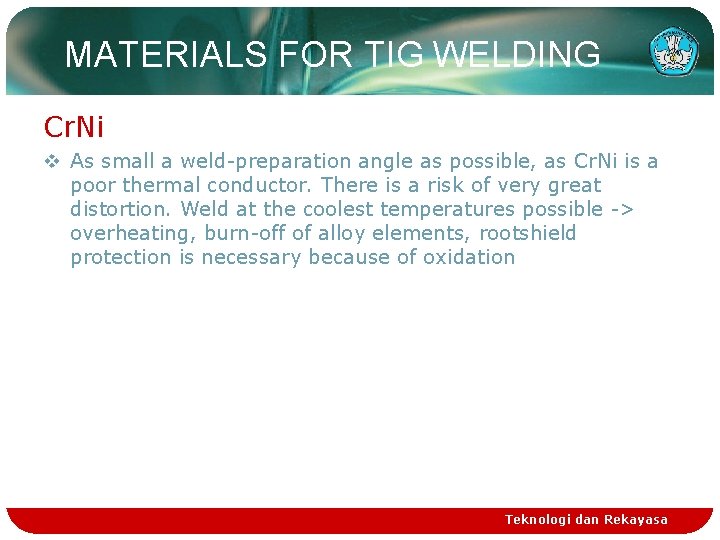 MATERIALS FOR TIG WELDING

CrNi

❖ As small a weld-preparation angle as possible, as CrNi is a poor thermal conductor. There is a risk of very great distortion. Weld at the coolest temperatures possible -> overheating, burn-off of alloy elements, rootshield protection is necessary because of oxidation

Teknologi dan Rekayasa